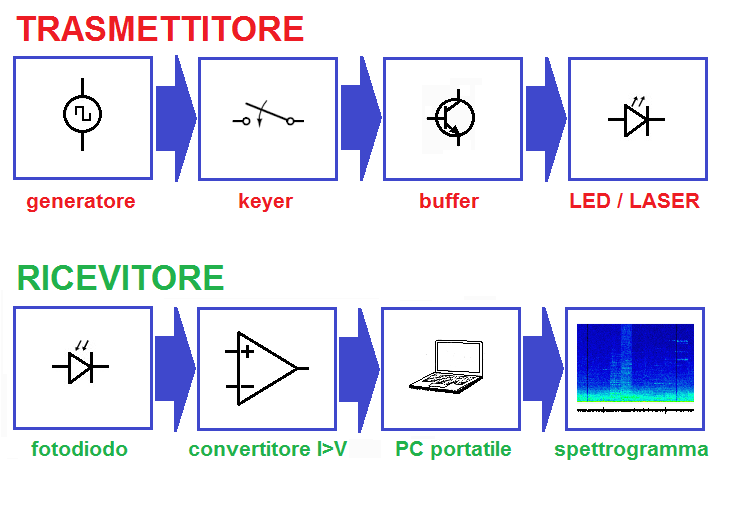 TRASMETTITORE

generatore

keyer

buffer

LED / LASER

RICEVITORE

fotodiodo

convertitore I>V

PC portatile

spettrogramma